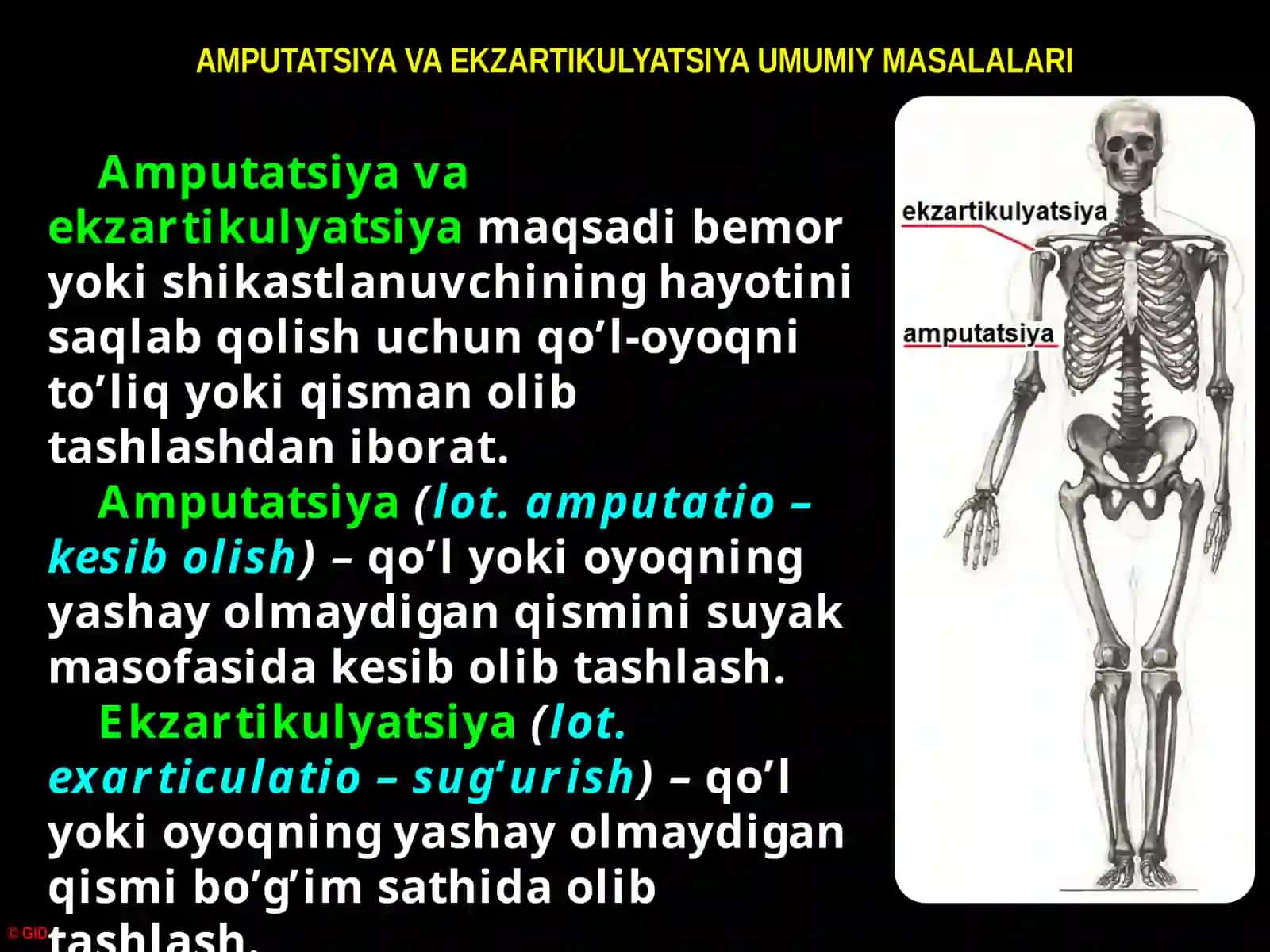 AMPUTATSIYA VA EKZARTIKULYATSIYA UMUMIY MASALALARI

Amputatsiya va ekzartikulyatsiya maqsadi bemor yoki shikastlanuvchining hayotini saqlab qolish uchun qo'l-oyoqni to'liq yoki qisman olib tashlashdan iborat.

Amputatsiya (lot. amputatio – kesib olish) – qo'l yoki oyoqning yashay olmaydigan qismini suyak masofasida kesib olib tashlash.

Ekzartikulyatsiya (lot. exarticulatio – sug'urish) – qo'l yoki oyoqning yashay olmaydigan qismi bo'g'im sathida olib tashlash.

ekzartikulyatsiya

amputatsiya

© GID